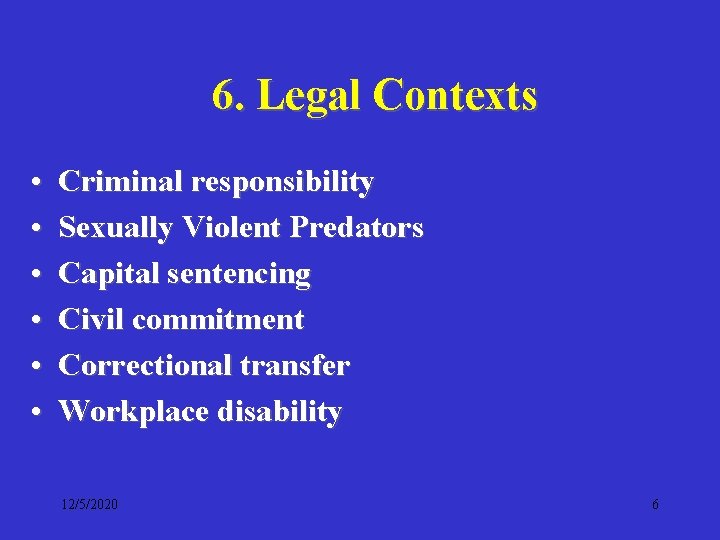 6. Legal Contexts

• Criminal responsibility
• Sexually Violent Predators
• Capital sentencing
• Civil commitment
• Correctional transfer
• Workplace disability

12/5/2020

6